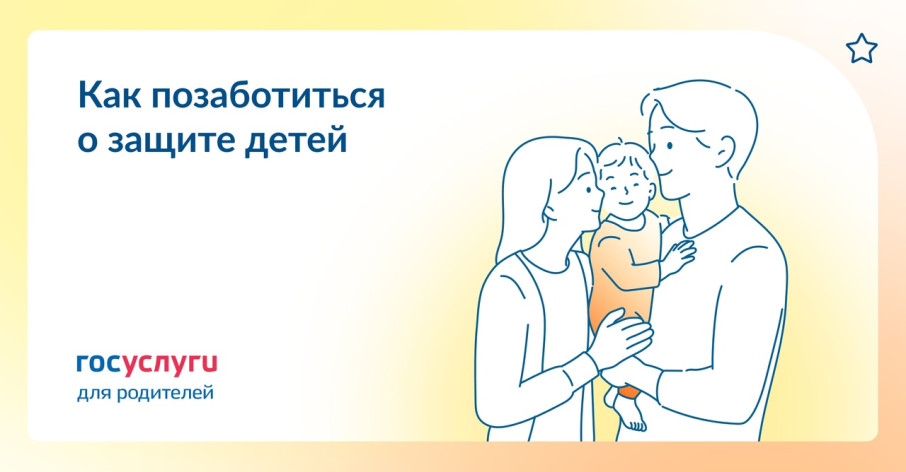 Как позаботиться о защите детей

госуслуги
для родителей